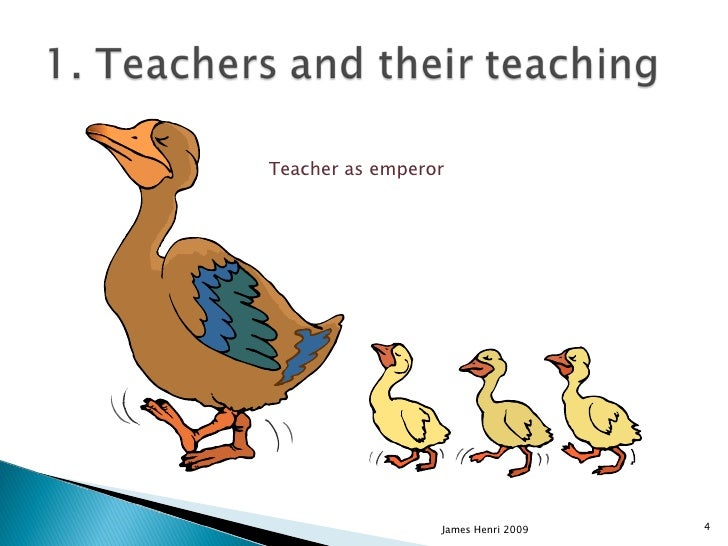 1. Teachers and their teaching

Teacher as emperor

James Henri 2009

4